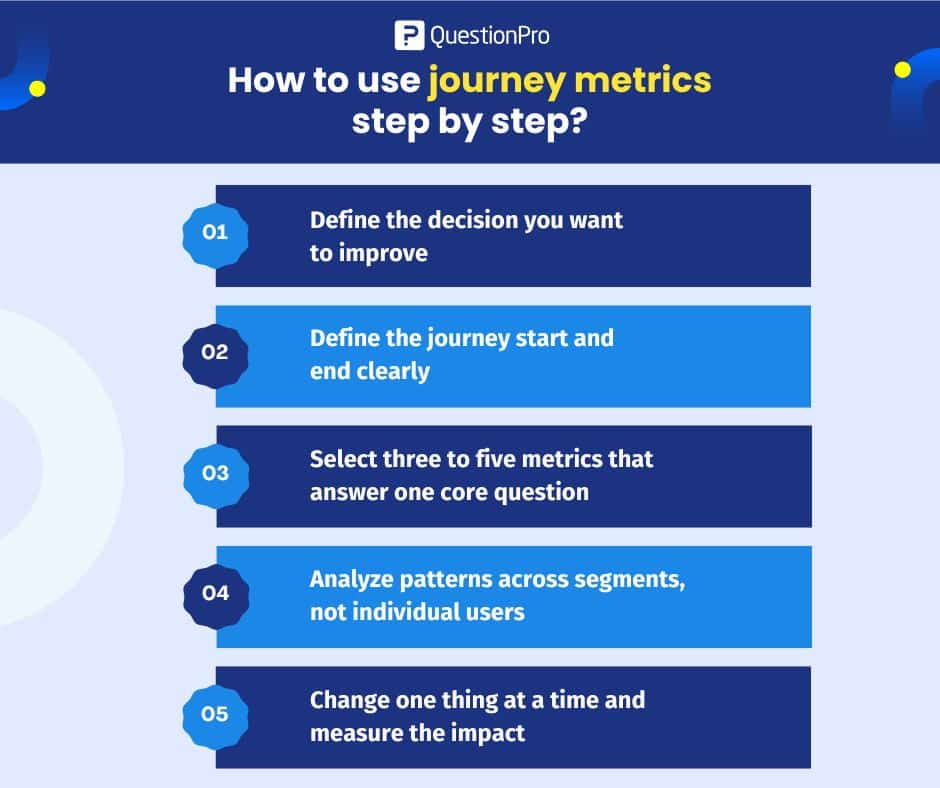 QuestionPro

How to use journey metrics step by step?

01 Define the decision you want to improve

02 Define the journey start and end clearly

03 Select three to five metrics that answer one core question

04 Analyze patterns across segments, not individual users

05 Change one thing at a time and measure the impact